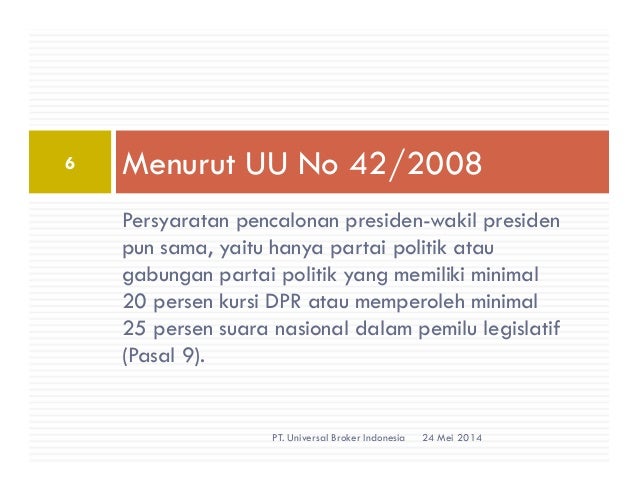 6

Menurut UU No 42/2008

Persyaratan pencalonan presiden-wakil presiden pun sama, yaitu hanya partai politik atau gabungan partai politik yang memiliki minimal 20 persen kursi DPR atau memperoleh minimal 25 persen suara nasional dalam pemilu legislatif (Pasal 9).

PT. Universal Broker Indonesia 24 Mei 2014